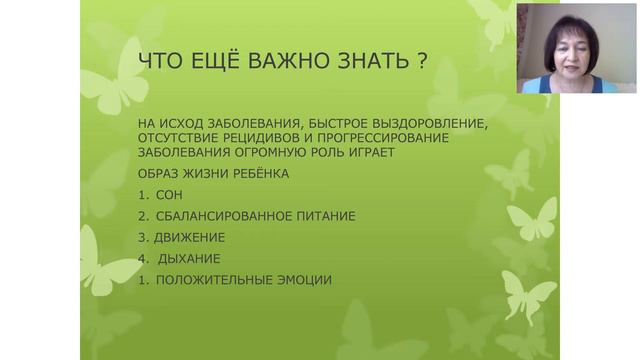 ЧТО ЕЩЁ ВАЖНО ЗНАТЬ ?

НА ИСХОД ЗАБОЛЕВАНИЯ, БЫСТРОЕ ВЫЗДОРОВЛЕНИЕ, ОТСУТСТВИЕ РЕЦИДИВОВ И ПРОГРЕССИРОВАНИЕ ЗАБОЛЕВАНИЯ ОГРОМНУЮ РОЛЬ ИГРАЕТ

ОБРАЗ ЖИЗНИ РЕБЁНКА

1. СОН

2. СБАЛАНСИРОВАННОЕ ПИТАНИЕ

3. ДВИЖЕНИЕ

4. ДЫХАНИЕ

1. ПОЛОЖИТЕЛЬНЫЕ ЭМОЦИИ